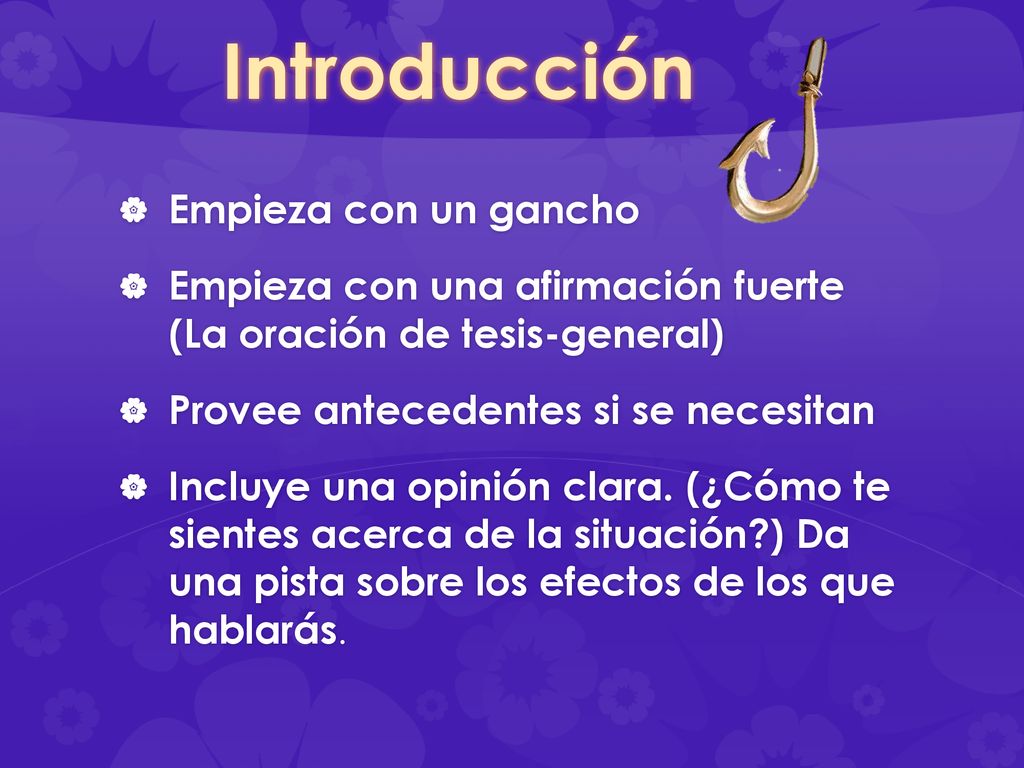 Introducción

Empieza con un gancho

Empieza con una afirmación fuerte (La oración de tesis-general)

Provee antecedentes si se necesitan

Incluye una opinión clara. (¿Cómo te sientes acerca de la situación?) Da una pista sobre los efectos de los que hablarás.